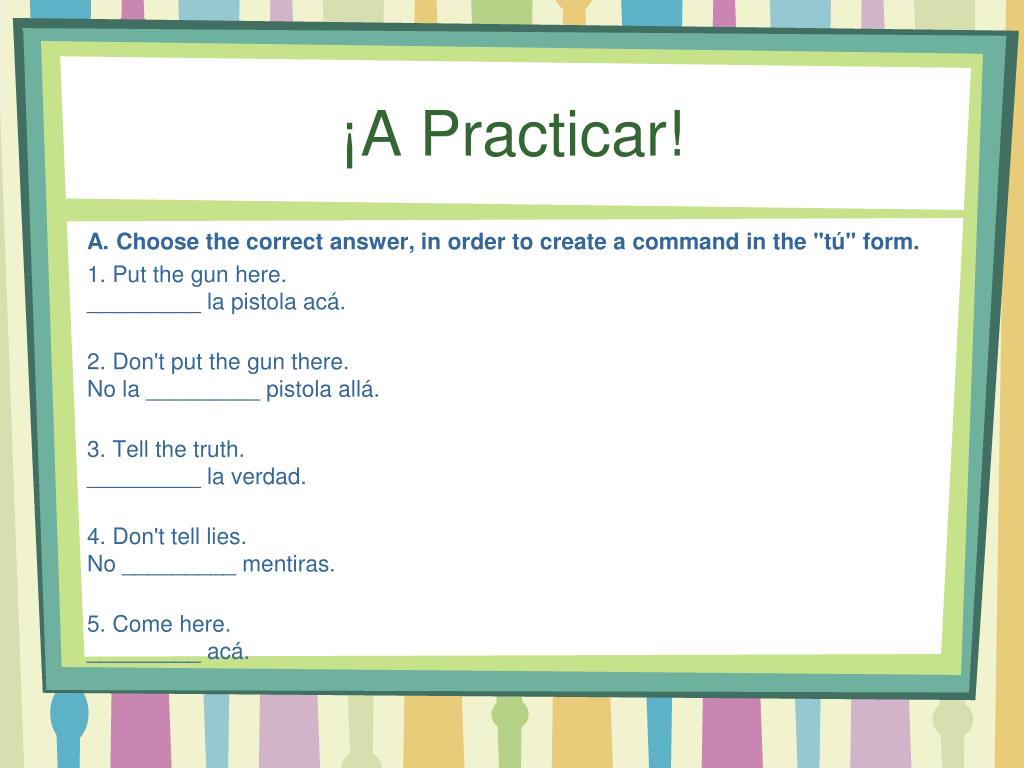 ¡A Practicar!

A. Choose the correct answer, in order to create a command in the "tú" form.

1. Put the gun here.
_________ la pistola acá.

2. Don't put the gun there.
No la _________ pistola allá.

3. Tell the truth.
_________ la verdad.

4. Don't tell lies.
No _________ mentiras.

5. Come here.
_________ acá.